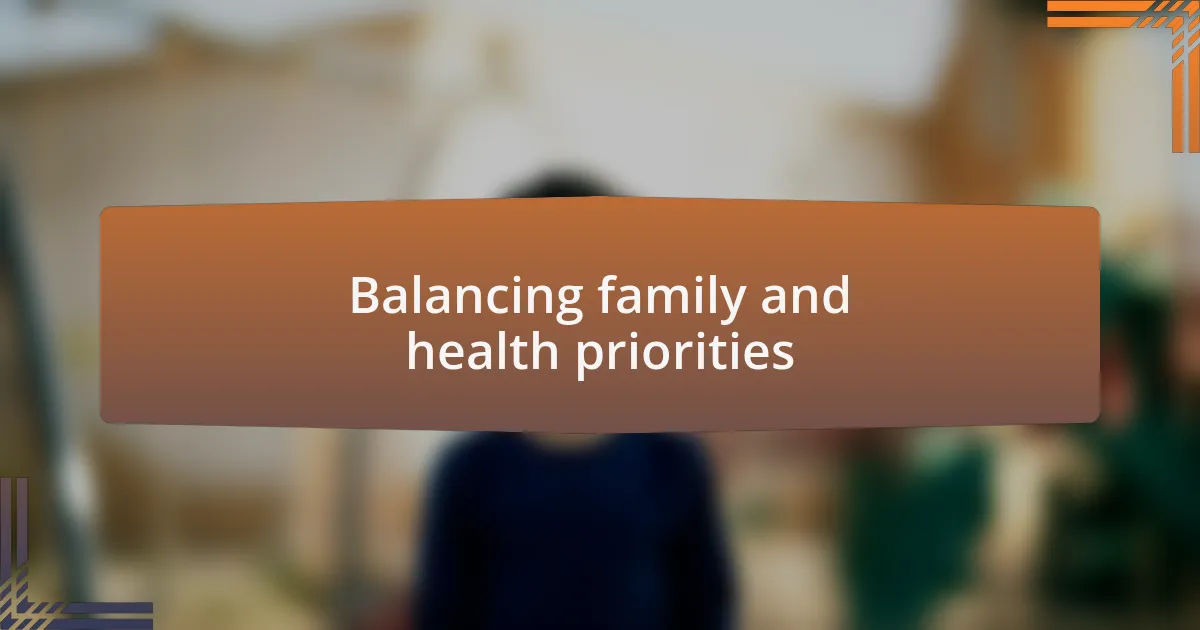 Balancing family and health priorities